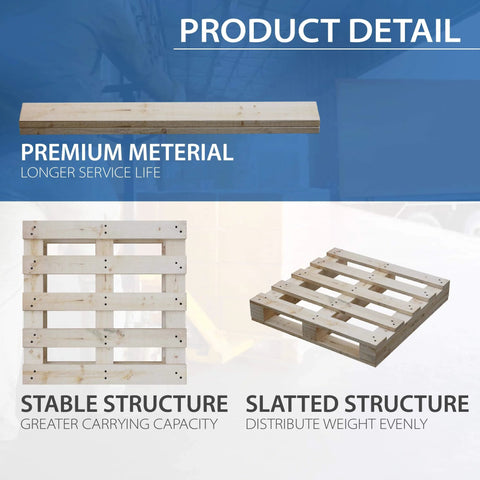 PRODUCT DETAIL

PREMIUM METERIAL
LONGER SERVICE LIFE

STABLE STRUCTURE
GREATER CARRYING CAPACITY

SLATTED STRUCTURE
DISTRIBUTE WEIGHT EVENLY